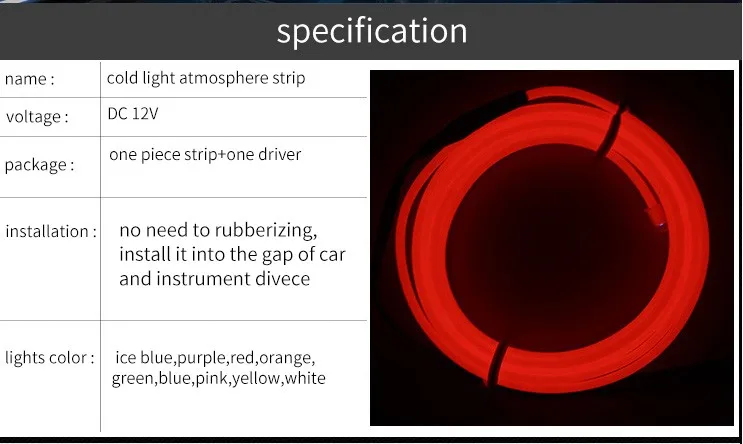 specification

| name : | cold light atmosphere strip |
|---|---|
| voltage : | DC 12V |
| package : | one piece strip+one driver |
| installation : | no need to rubberizing, install it into the gap of car and instrument divece |
| lights color : | ice blue,purple,red,orange, green,blue,pink,yellow,white |